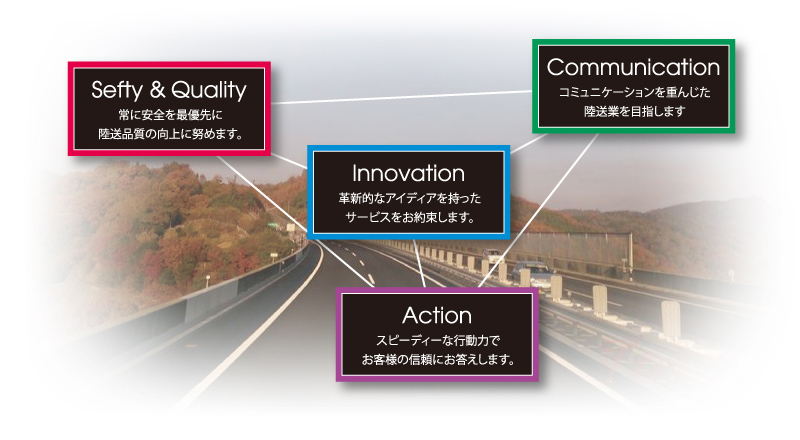 Sefty & Quality
常に安全を最優先に
陸送品質の向上に努めます。

Communication
コミュニケーションを重んじた
陸送業を目指します

Innovation
革新的なアイディアを持った
サービスをお約束します。

Action
スピーディーな行動力で
お客様の信頼にお答えします。